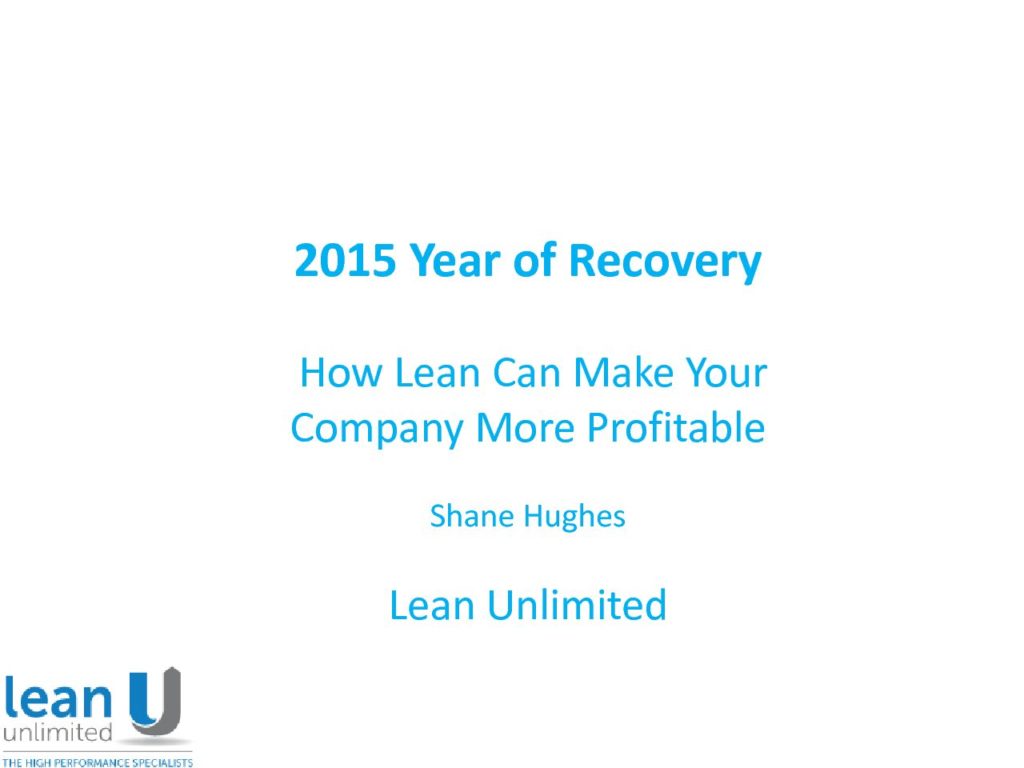 2015 Year of Recovery

How Lean Can Make Your Company More Profitable

Shane Hughes

Lean Unlimited

lean U unlimited
THE HIGH PERFORMANCE SPECIALISTS